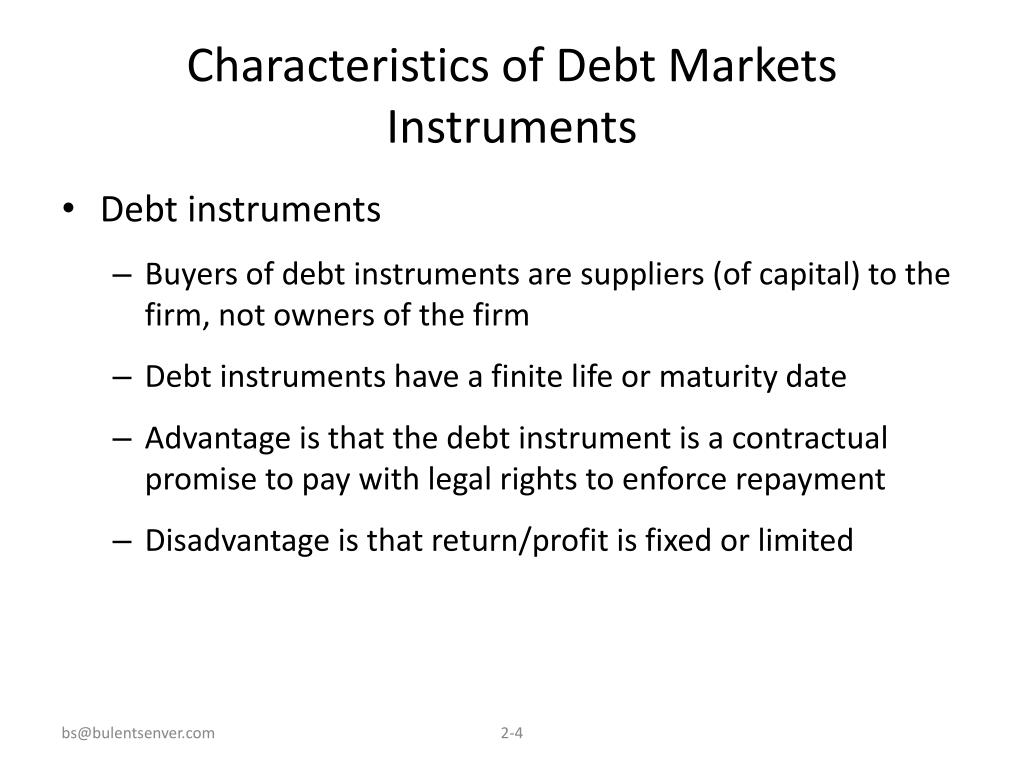 Characteristics of Debt Markets Instruments

• Debt instruments

– Buyers of debt instruments are suppliers (of capital) to the firm, not owners of the firm

– Debt instruments have a finite life or maturity date

– Advantage is that the debt instrument is a contractual promise to pay with legal rights to enforce repayment

– Disadvantage is that return/profit is fixed or limited

bs@bulentsenver.com

2-4